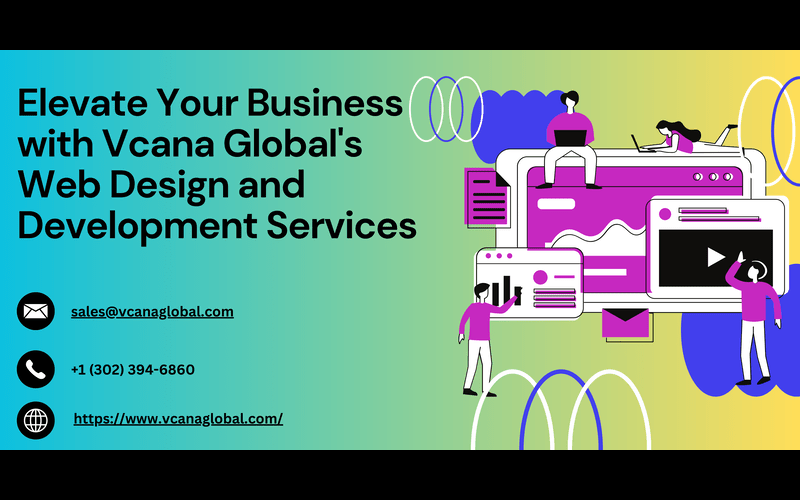 Elevate Your Business with Vcana Global's Web Design and Development Services

sales@vcanaglobal.com

+1 (302) 394-6860

https://www.vcanaglobal.com/